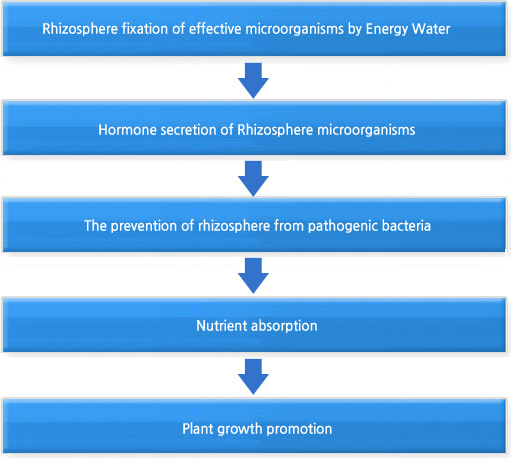 Rhizosphere fixation of effective microorganisms by Energy Water

Hormone secretion of Rhizosphere microorganisms

The prevention of rhizosphere from pathogenic bacteria

Nutrient absorption

Plant growth promotion